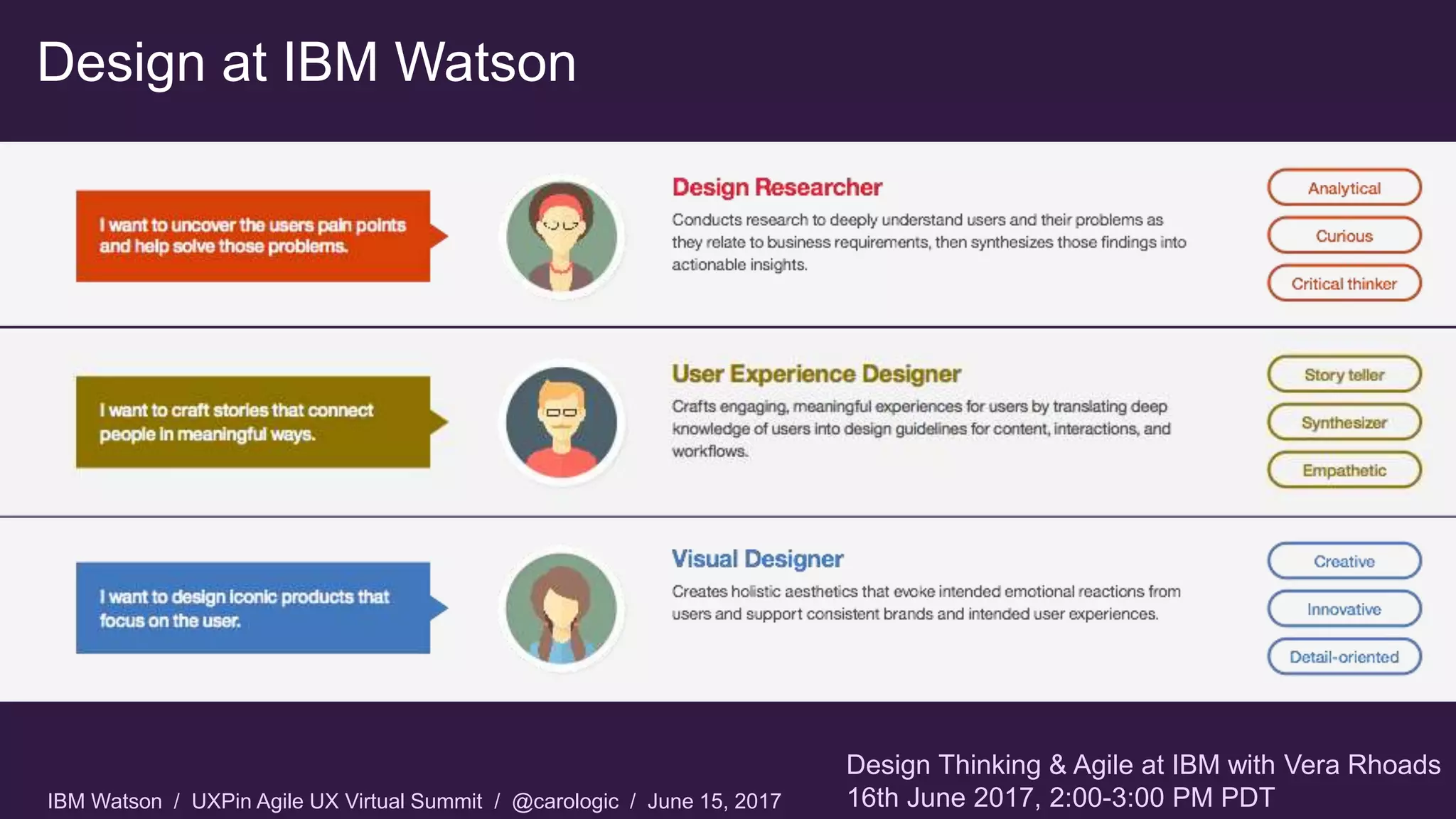 Design at IBM Watson

I want to uncover the users pain points and help solve those problems.

Design Researcher

Conducts research to deeply understand users and their problems as they relate to business requirements, then synthesizes those findings into actionable insights.

Analytical

Curious

Critical thinker

I want to craft stories that connect people in meaningful ways.

User Experience Designer

Crafts engaging, meaningful experiences for users by translating deep knowledge of users into design guidelines for content, interactions, and workflows.

Story teller

Synthesizer

Empathetic

I want to design iconic products that focus on the user.

Visual Designer

Creates holistic aesthetics that evoke intended emotional reactions from users and support consistent brands and intended user experiences.

Creative

Innovative

Detail-oriented

IBM Watson / UXPin Agile UX Virtual Summit / @carologic / June 15, 2017

Design Thinking & Agile at IBM with Vera Rhoads
16th June 2017, 2:00-3:00 PM PDT